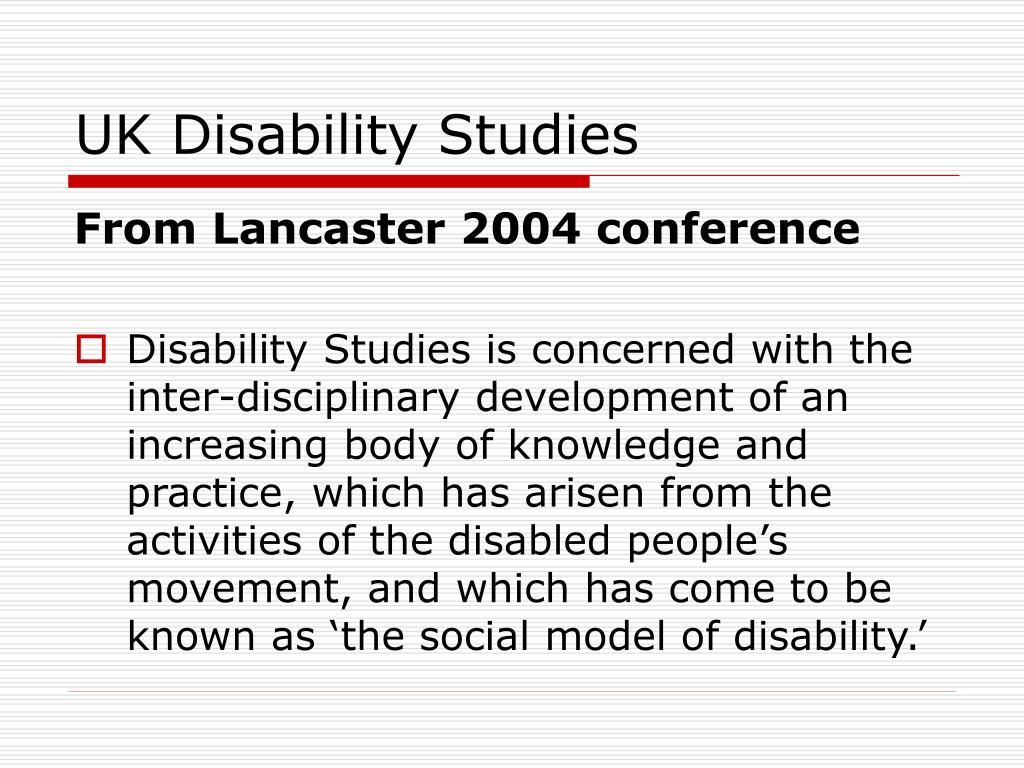 UK Disability Studies

From Lancaster 2004 conference

Disability Studies is concerned with the inter-disciplinary development of an increasing body of knowledge and practice, which has arisen from the activities of the disabled people’s movement, and which has come to be known as ‘the social model of disability.’